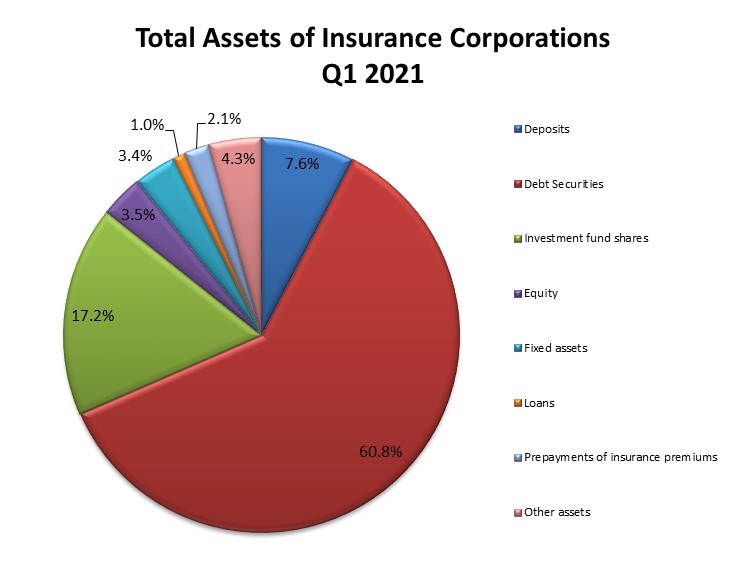 Total Assets of Insurance Corporations
Q1 2021

1.0%
2.1%
3.4%
4.3%
7.6%
3.5%
17.2%
60.8%

Deposits
Debt Securities
Investment fund shares
Equity
Fixed assets
Loans
Prepayments of insurance premiums
Other assets